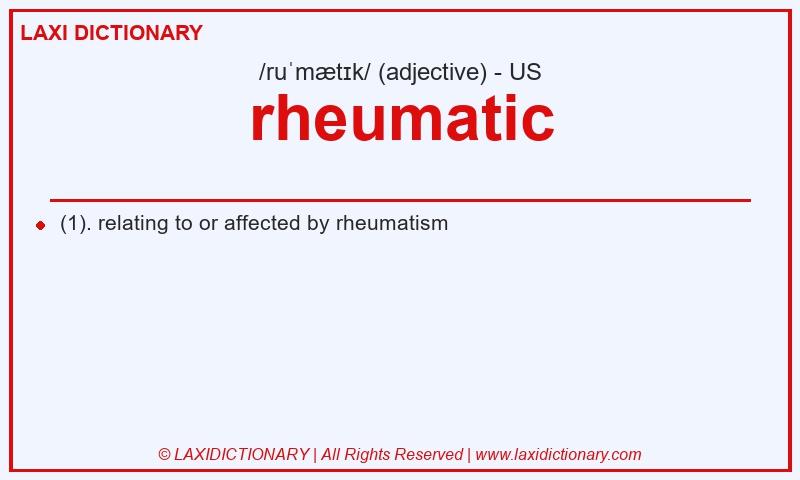 LAXI DICTIONARY

/ruˈmætɪk/ (adjective) - US

rheumatic

(1). relating to or affected by rheumatism

© LAXIDICTIONARY | All Rights Reserved | www.laxidictionary.com